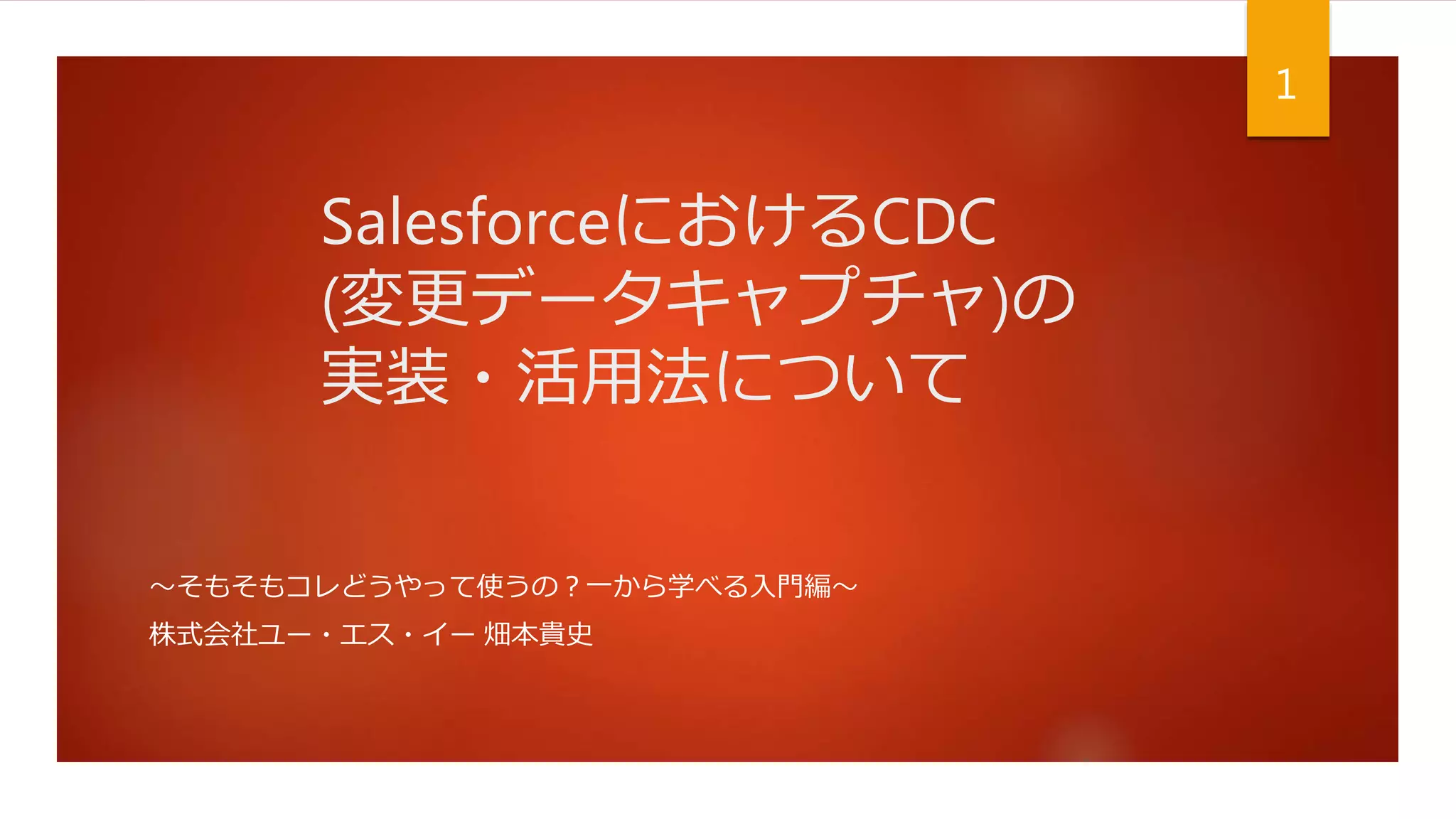 1

SalesforceにおけるCDC (変更データキャプチャ)の実装・活用法について

～そもそもコレどうやって使うの？一から学べる入門編～

株式会社ユー・エス・イー 畑本貴史